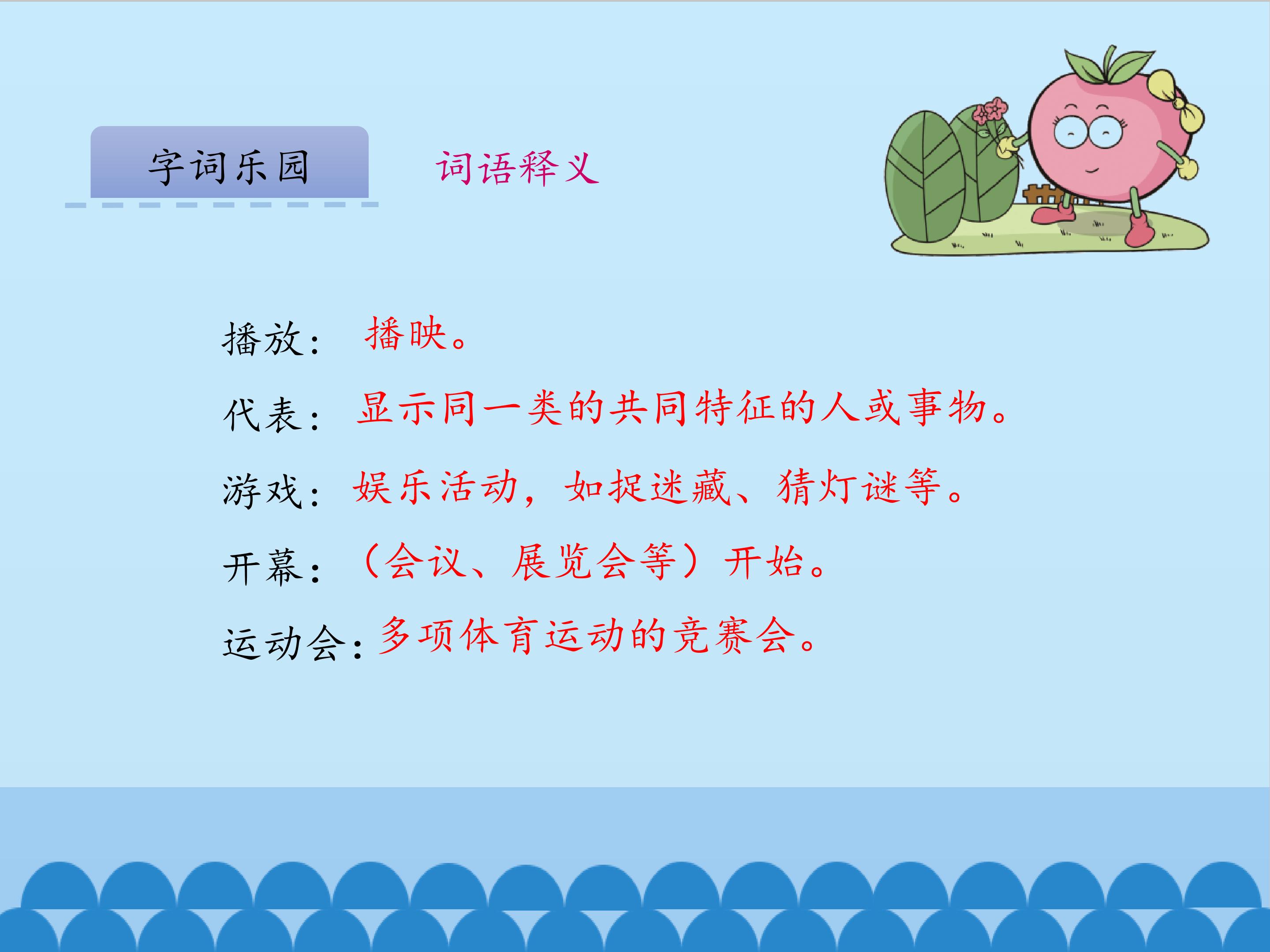 字词乐园

词语释义

播放：播映。

代表：显示同一类的共同特征的人或事物。

游戏：娱乐活动，如捉迷藏、猜灯谜等。

开幕：（会议、展览会等）开始。

运动会：多项体育运动的竞赛会。